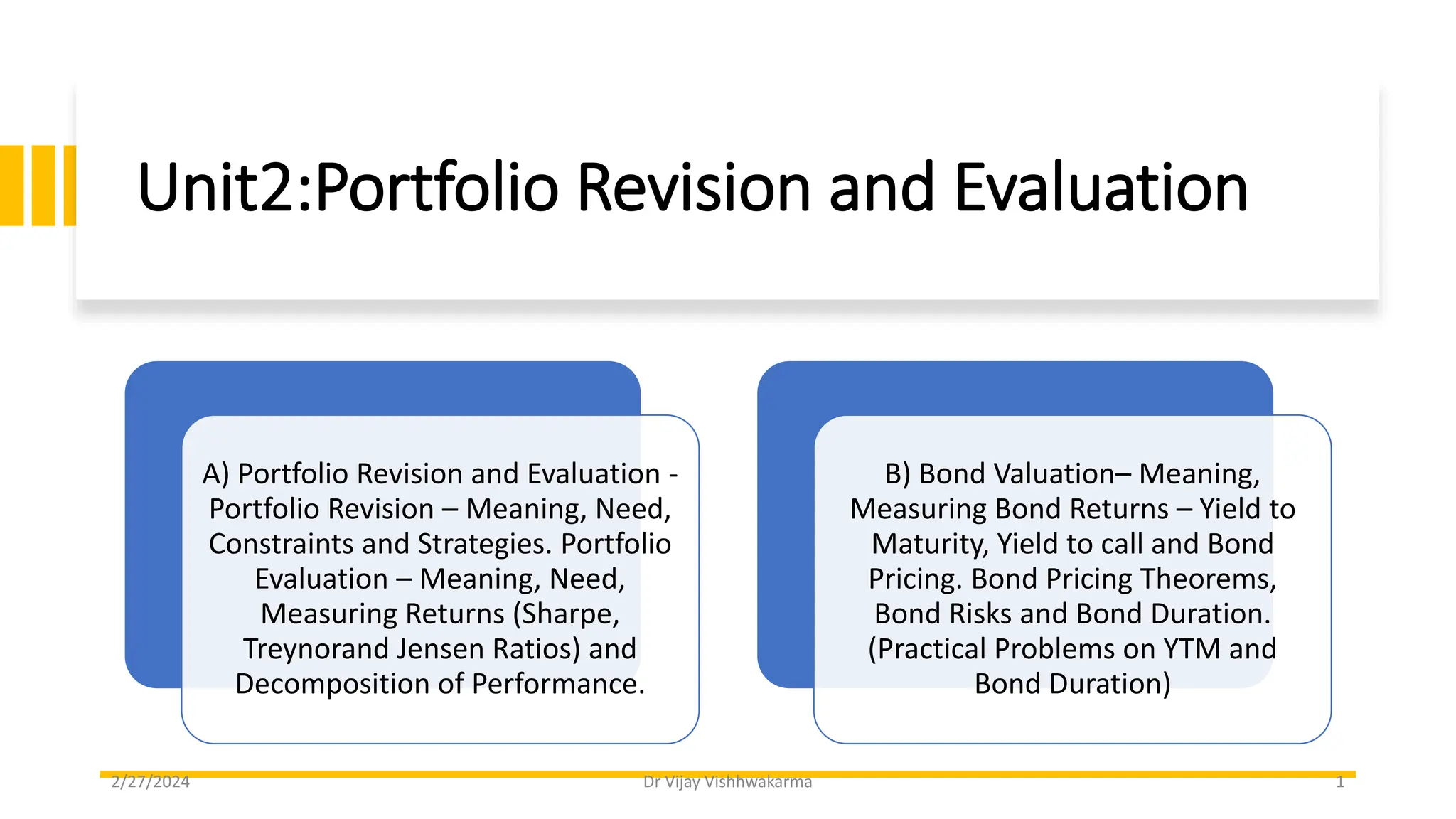 Unit2:Portfolio Revision and Evaluation

A) Portfolio Revision and Evaluation - Portfolio Revision – Meaning, Need, Constraints and Strategies. Portfolio Evaluation – Meaning, Need, Measuring Returns (Sharpe, Treynorand Jensen Ratios) and Decomposition of Performance.

B) Bond Valuation– Meaning, Measuring Bond Returns – Yield to Maturity, Yield to call and Bond Pricing. Bond Pricing Theorems, Bond Risks and Bond Duration. (Practical Problems on YTM and Bond Duration)

2/27/2024

Dr Vijay Vishhwakarma

1